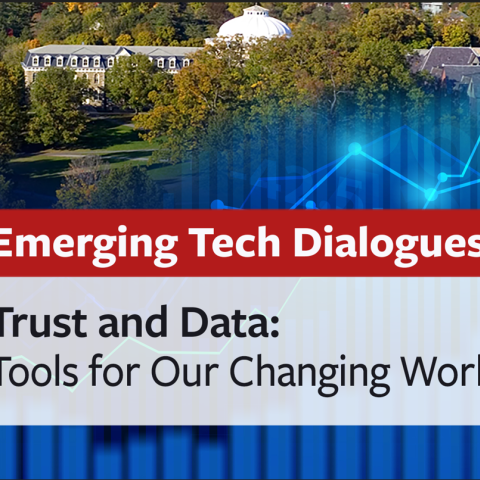 Emerging Tech Dialogues

Trust and Data:
Tools for Our Changing Worl